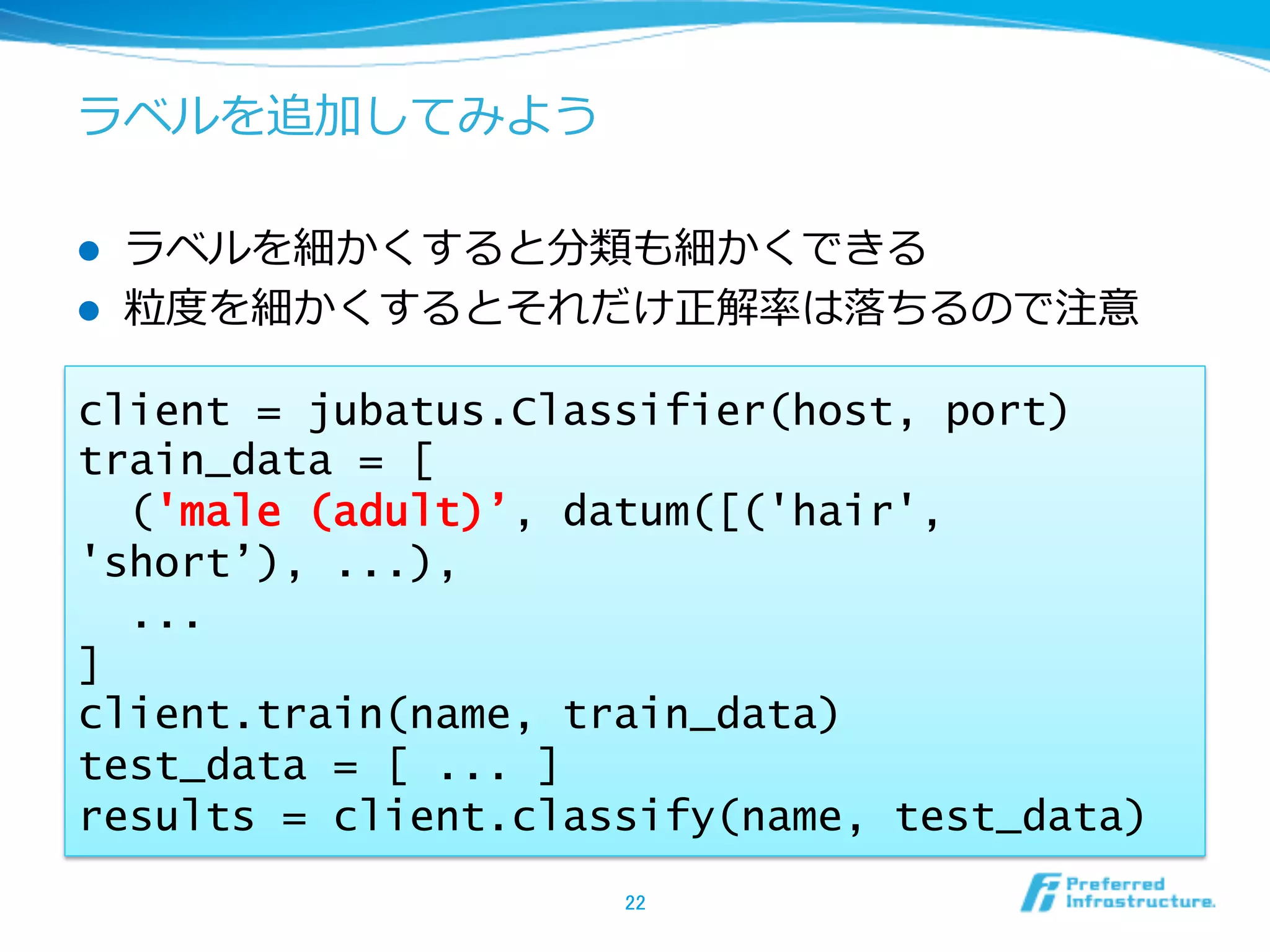 ラベルを追加してみよう

● ラベルを細かくすると分類も細かくできる
● 粒度を細かくするとそれだけ正解率は落ちるので注意

client = jubatus.Classifier(host, port)
train_data = [
  ('male (adult)’, datum([('hair', 'short’), ...),
  ...
]
client.train(name, train_data)
test_data = [ ... ]
results = client.classify(name, test_data)

22

Preferred Infrastructure.